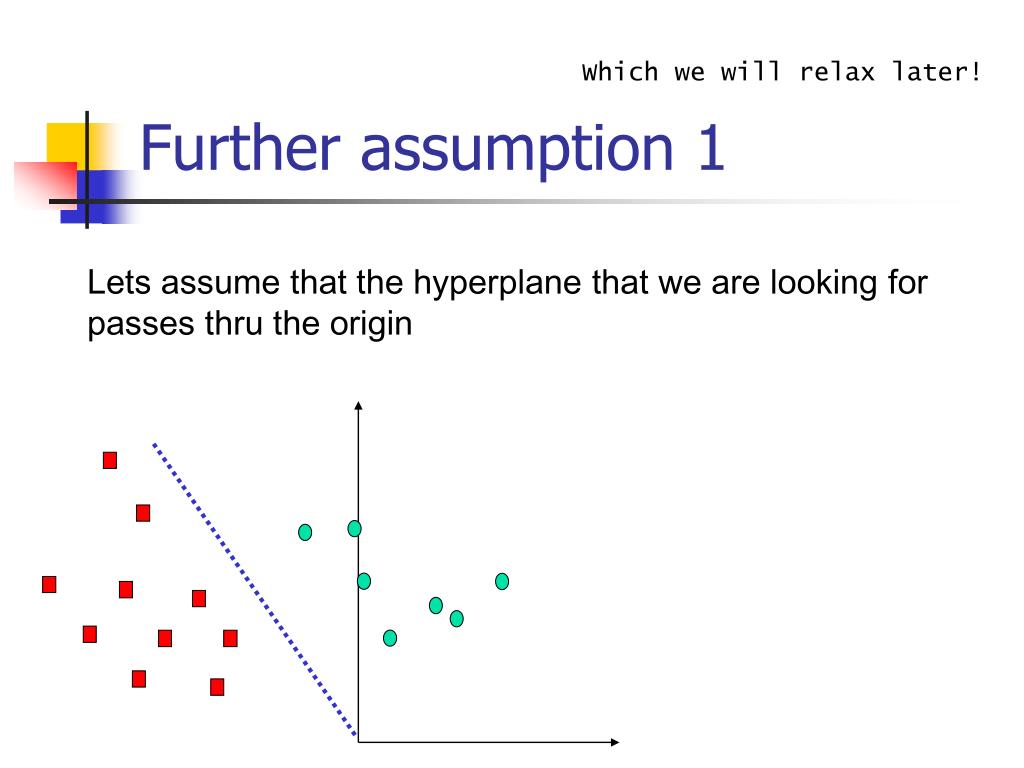 Which we will relax later!

Further assumption 1

Lets assume that the hyperplane that we are looking for passes thru the origin